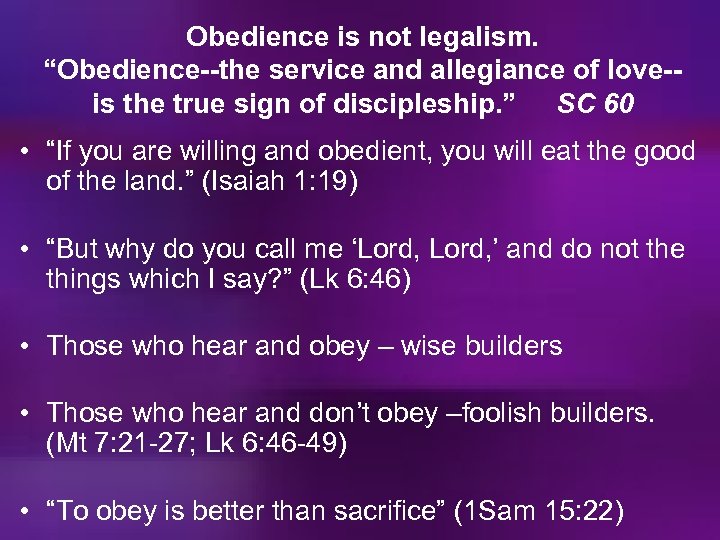 Obedience is not legalism.
“Obedience--the service and allegiance of love--is the true sign of discipleship.” SC 60

• “If you are willing and obedient, you will eat the good of the land.” (Isaiah 1:19)

• “But why do you call me ‘Lord, Lord,’ and do not the things which I say?” (Lk 6:46)

• Those who hear and obey – wise builders

• Those who hear and don’t obey –foolish builders. (Mt 7:21-27; Lk 6:46-49)

• “To obey is better than sacrifice” (1Sam 15:22)